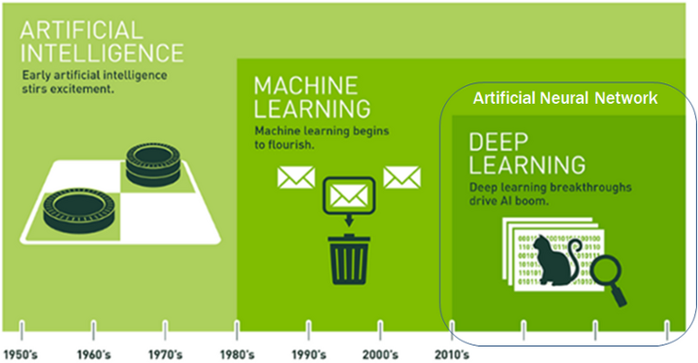 ARTIFICIAL INTELLIGENCE
Early artificial intelligence stirs excitement.

MACHINE LEARNING
Machine learning begins to flourish.

Artificial Neural Network

DEEP LEARNING
Deep learning breakthroughs drive AI boom.

1950's 1960's 1970's 1980's 1990's 2000's 2010's